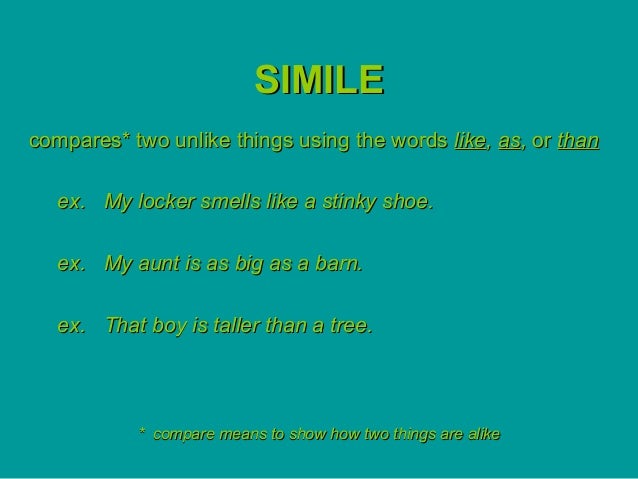 SIMILE

compares* two unlike things using the words like, as, or than

ex. My locker smells like a stinky shoe.

ex. My aunt is as big as a barn.

ex. That boy is taller than a tree.

* compare means to show how two things are alike